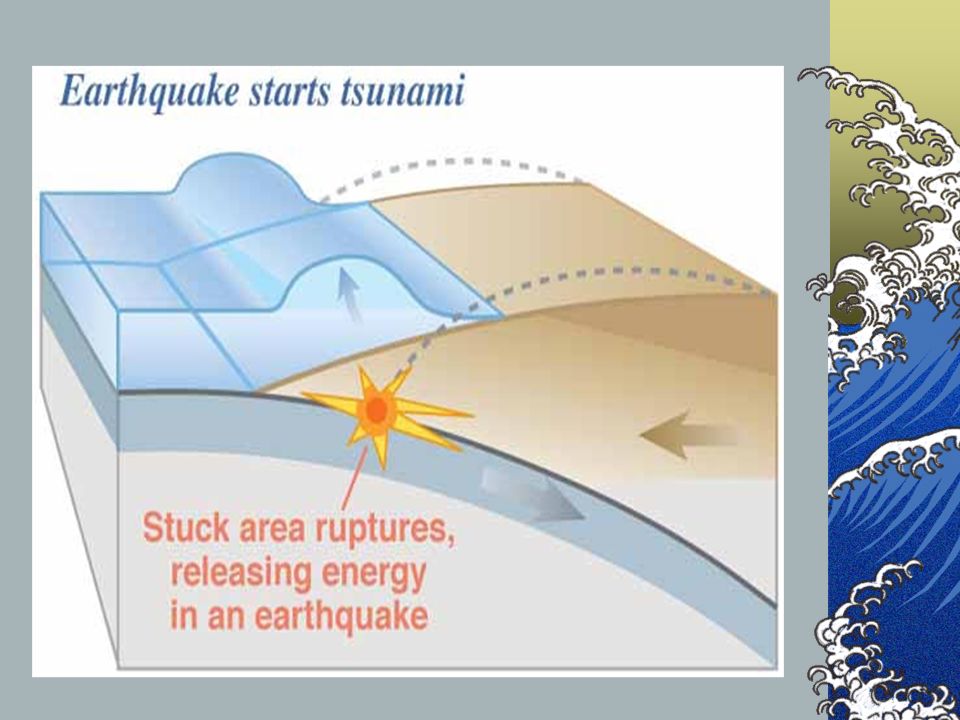 Earthquake starts tsunami

Stuck area ruptures, releasing energy in an earthquake